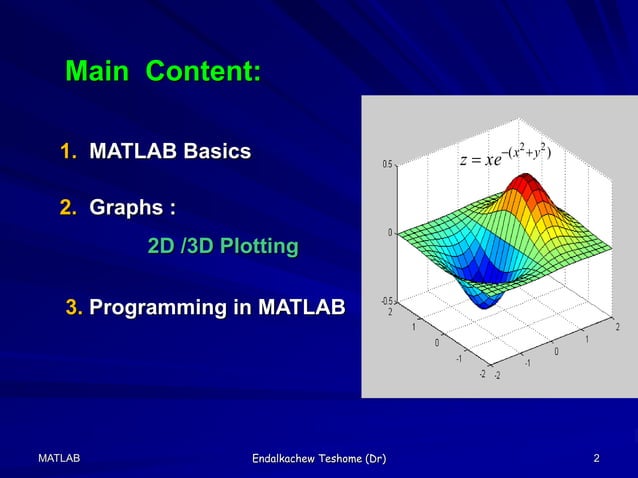 Main Content:

1. MATLAB Basics

2. Graphs :

2D /3D Plotting

3. Programming in MATLAB

$z = xe^{-(x^2+y^2)}$

0.5
0
-0.5
2
1
0
-1
-2
-2
-1
0
1
2

MATLAB

Endalkachew Teshome (Dr)

2